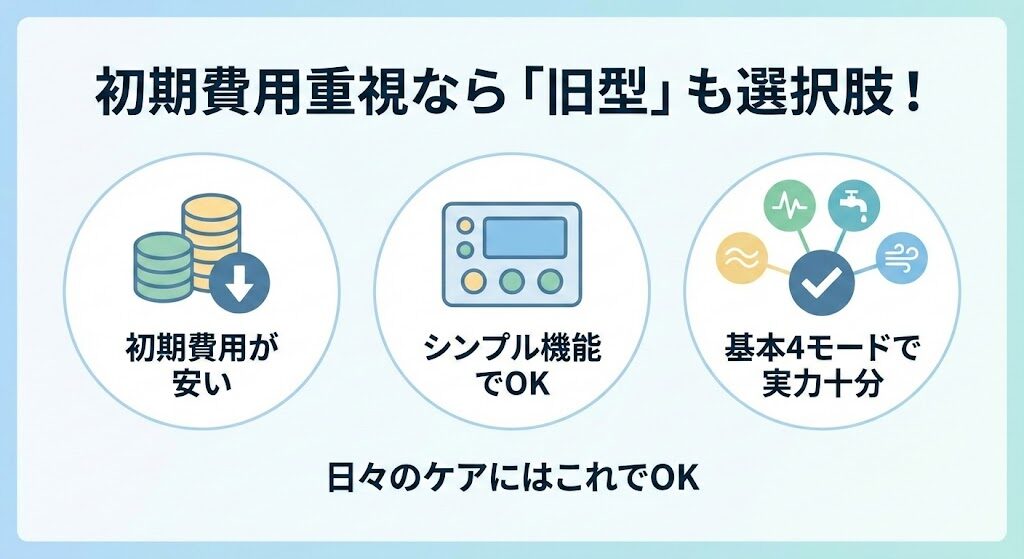 初期費用重視なら「旧型」も選択肢！

初期費用が安い

シンプル機能でOK

基本4モードで実力十分

日々のケアにはこれでOK